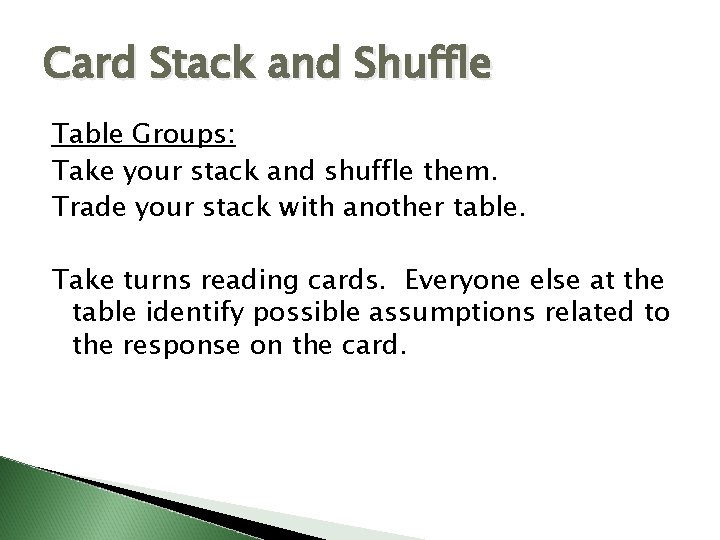 Card Stack and Shuffle

Table Groups:
Take your stack and shuffle them.
Trade your stack with another table.

Take turns reading cards.  Everyone else at the table identify possible assumptions related to the response on the card.